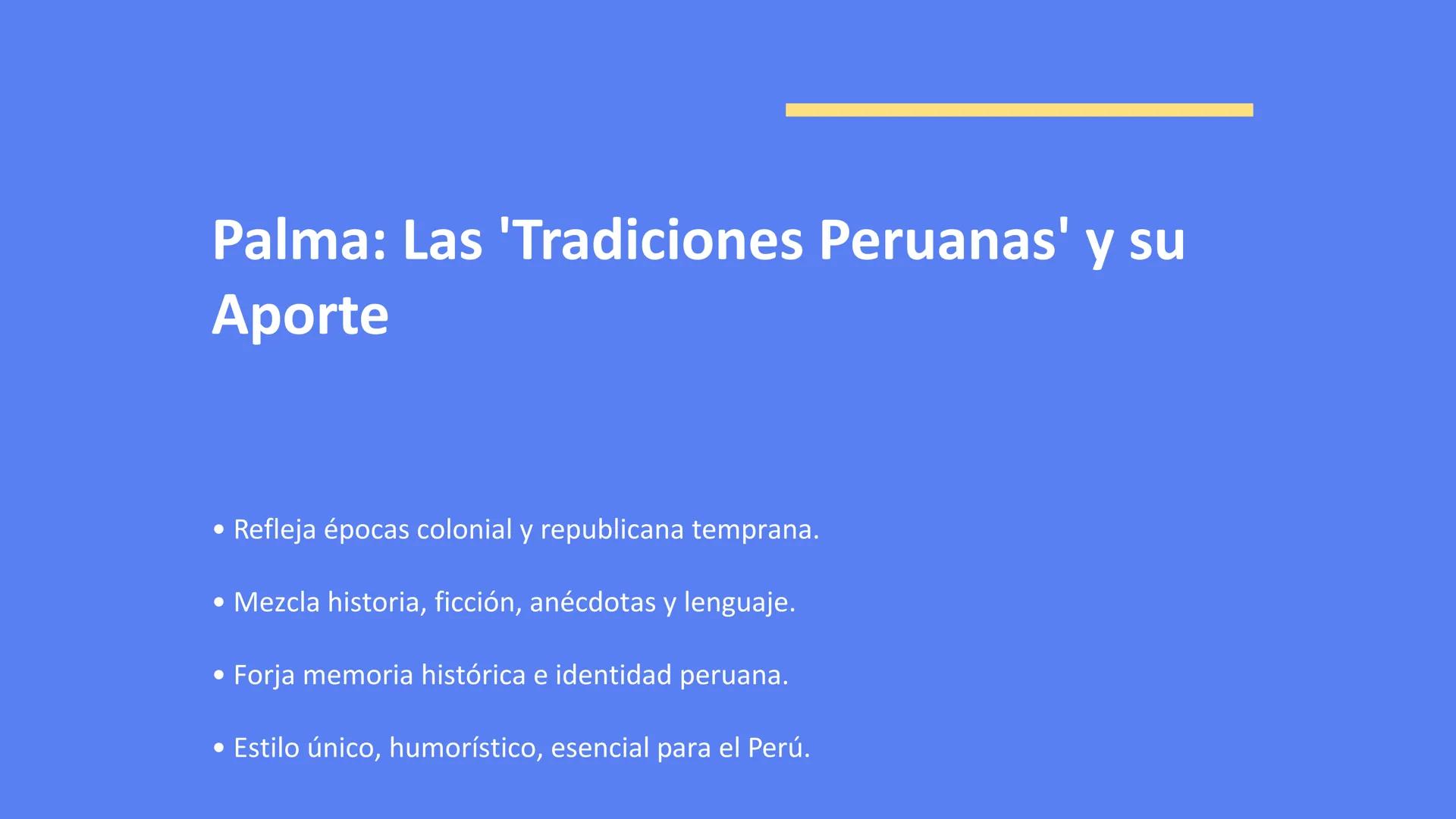 Palma: Las 'Tradiciones Peruanas' y su Aporte

• Refleja épocas colonial y republicana temprana.

• Mezcla historia, ficción, anécdotas y lenguaje.

• Forja memoria histórica e identidad peruana.

• Estilo único, humorístico, esencial para el Perú.